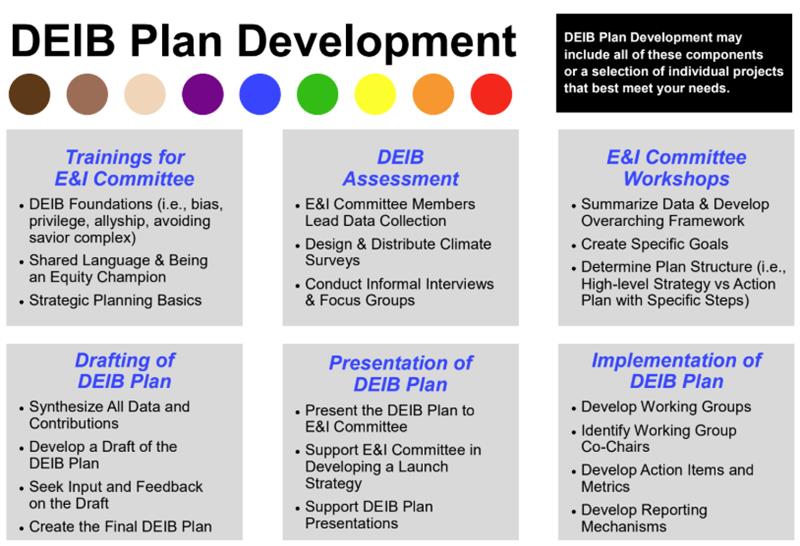 DEIB Plan Development

DEIB Plan Development may include all of these components or a selection of individual projects that best meet your needs.

Trainings for E&I Committee
• DEIB Foundations (i.e., bias, privilege, allyship, avoiding savior complex)
• Shared Language & Being an Equity Champion
• Strategic Planning Basics

DEIB Assessment
• E&I Committee Members Lead Data Collection
• Design & Distribute Climate Surveys
• Conduct Informal Interviews & Focus Groups

E&I Committee Workshops
• Summarize Data & Develop Overarching Framework
• Create Specific Goals
• Determine Plan Structure (i.e., High-level Strategy vs Action Plan with Specific Steps)

Drafting of DEIB Plan
• Synthesize All Data and Contributions
• Develop a Draft of the DEIB Plan
• Seek Input and Feedback on the Draft
• Create the Final DEIB Plan

Presentation of DEIB Plan
• Present the DEIB Plan to E&I Committee
• Support E&I Committee in Developing a Launch Strategy
• Support DEIB Plan Presentations

Implementation of DEIB Plan
• Develop Working Groups
• Identify Working Group Co-Chairs
• Develop Action Items and Metrics
• Develop Reporting Mechanisms